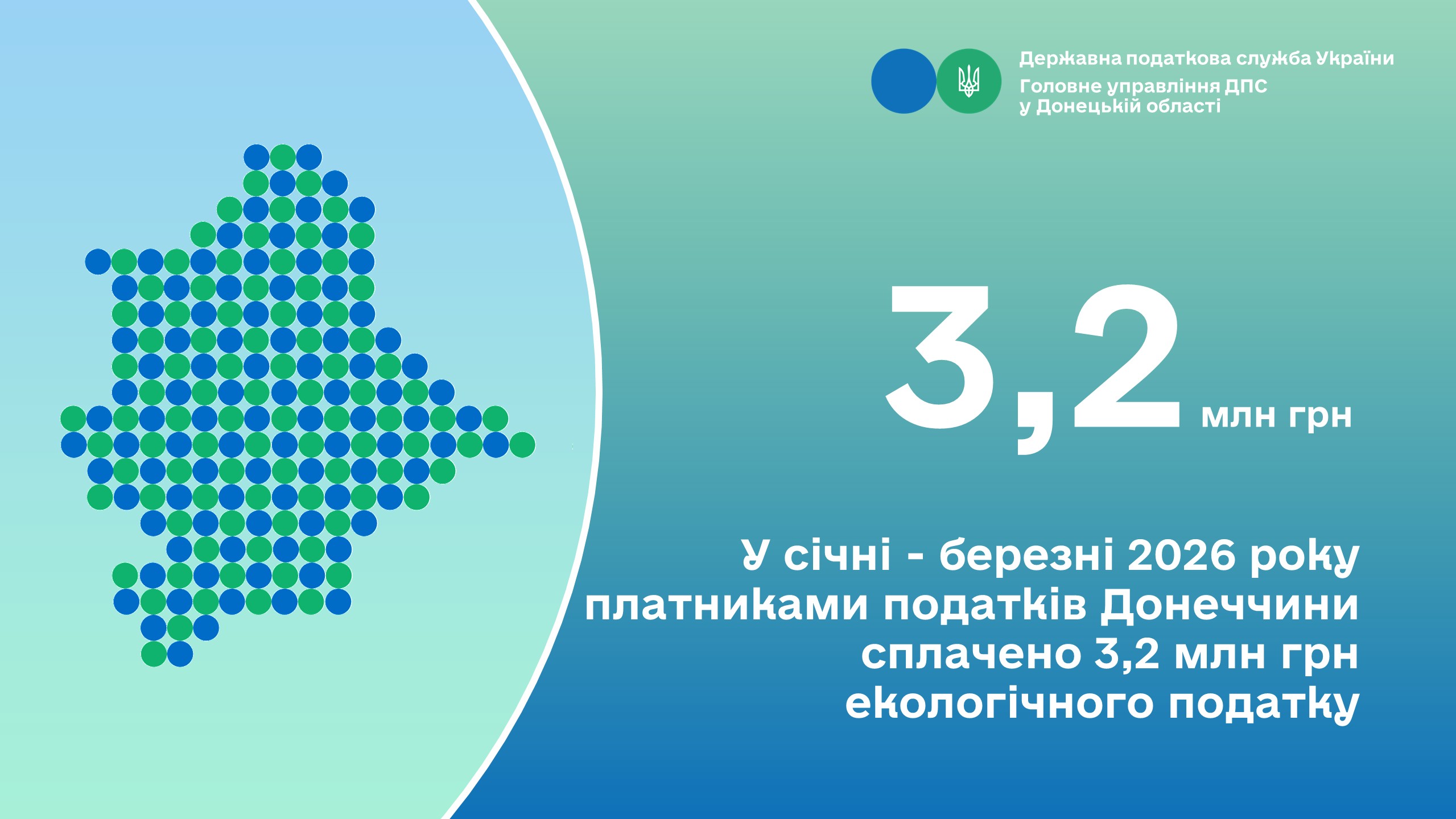 Державна податкова служба України
Головне управління ДПС у Донецькій області

3,2 млн грн

У січні - березні 2026 року платниками податків Донеччини сплачено 3,2 млн грн екологічного податку